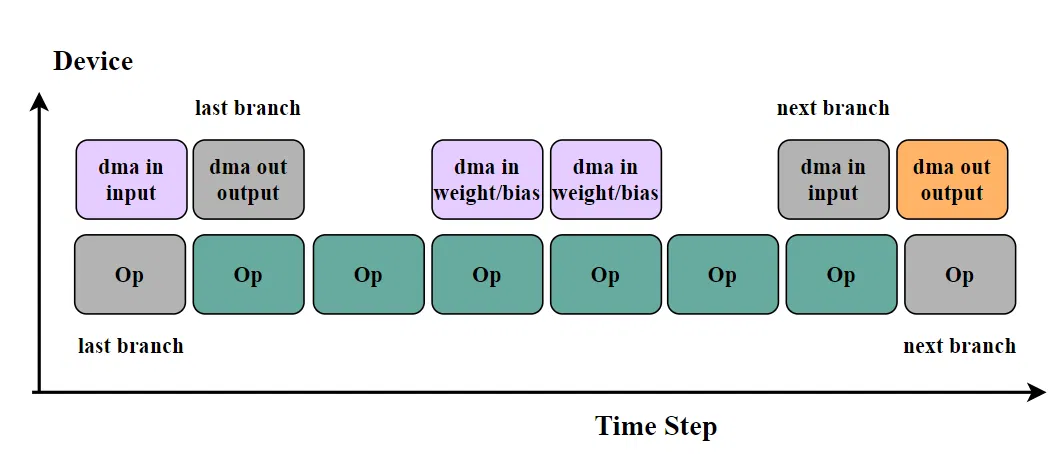 Device

last branch

next branch

dma in input

dma out output

dma in weight/bias

dma in weight/bias

dma in input

dma out output

Op

Op

Op

Op

Op

Op

Op

Op

last branch

next branch

Time Step